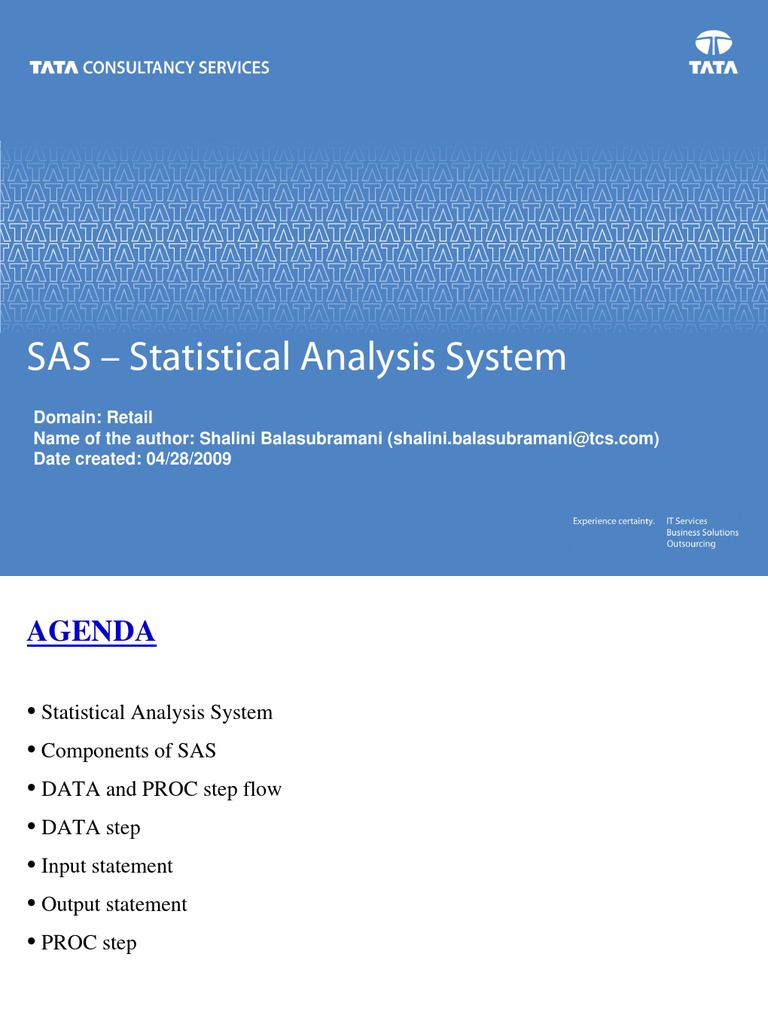 TATA CONSULTANCY SERVICES

TATA

SAS – Statistical Analysis System

Domain: Retail
Name of the author: Shalini Balasubramani (shalini.balasubramani@tcs.com)
Date created: 04/28/2009

Experience certainty.

IT Services
Business Solutions
Outsourcing

AGENDA

• Statistical Analysis System
• Components of SAS
• DATA and PROC step flow
• DATA step
• Input statement
• Output statement
• PROC step